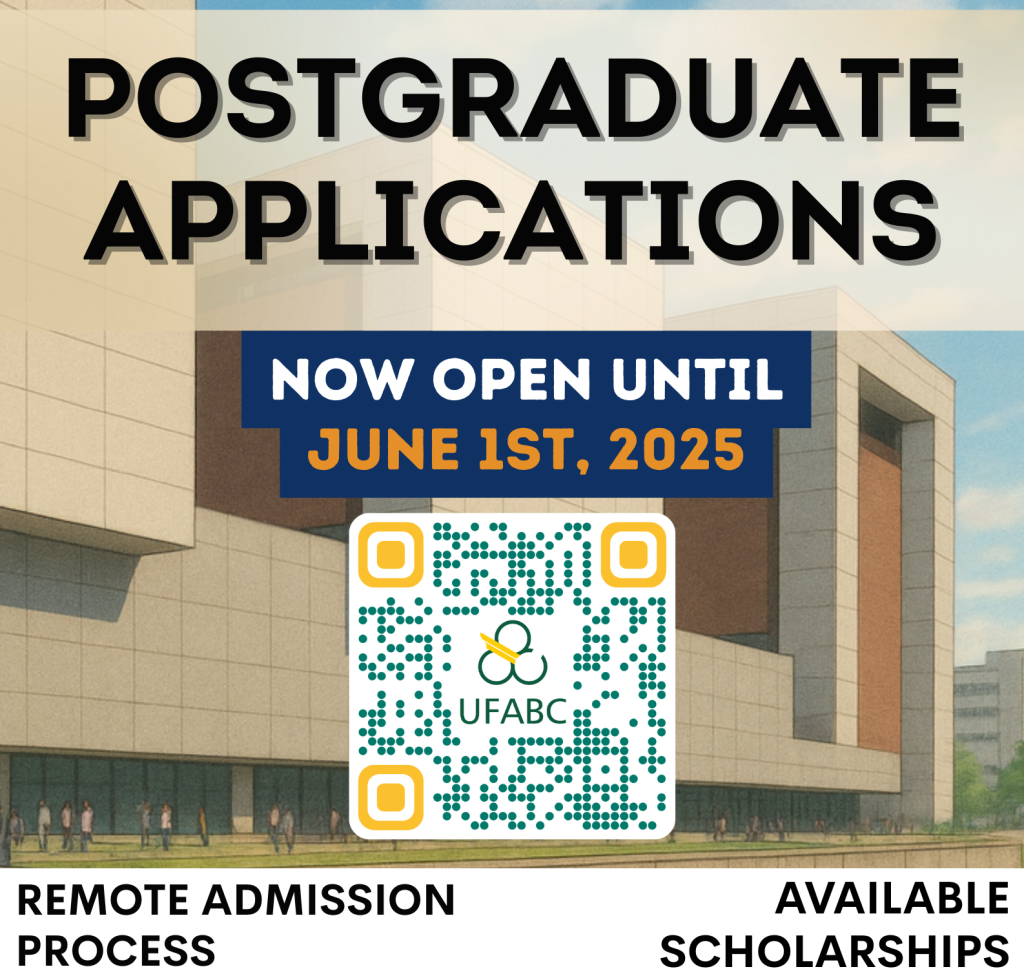 POSTGRADUATE APPLICATIONS

NOW OPEN UNTIL
JUNE 1ST, 2025

UFABC

REMOTE ADMISSION PROCESS

AVAILABLE SCHOLARSHIPS